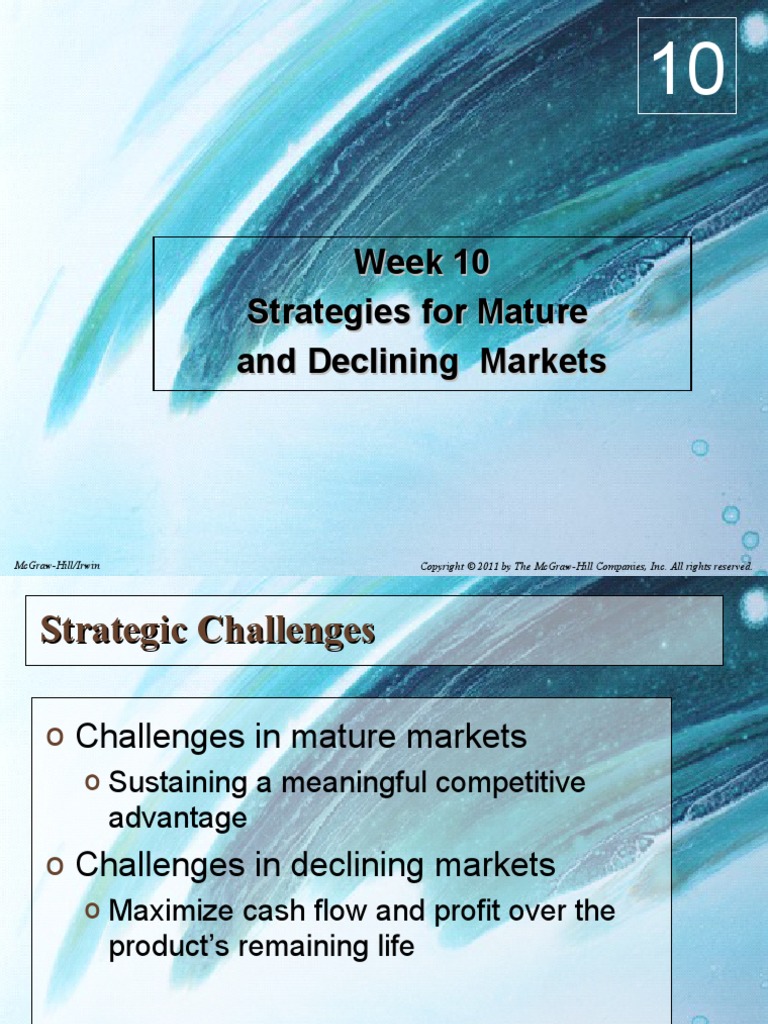 10

Week 10
Strategies for Mature and Declining Markets

McGraw-Hill/Irwin

Copyright © 2011 by The McGraw-Hill Companies, Inc. All rights reserved.

Strategic Challenges

o Challenges in mature markets
 o Sustaining a meaningful competitive advantage
o Challenges in declining markets
 o Maximize cash flow and profit over the product's remaining life